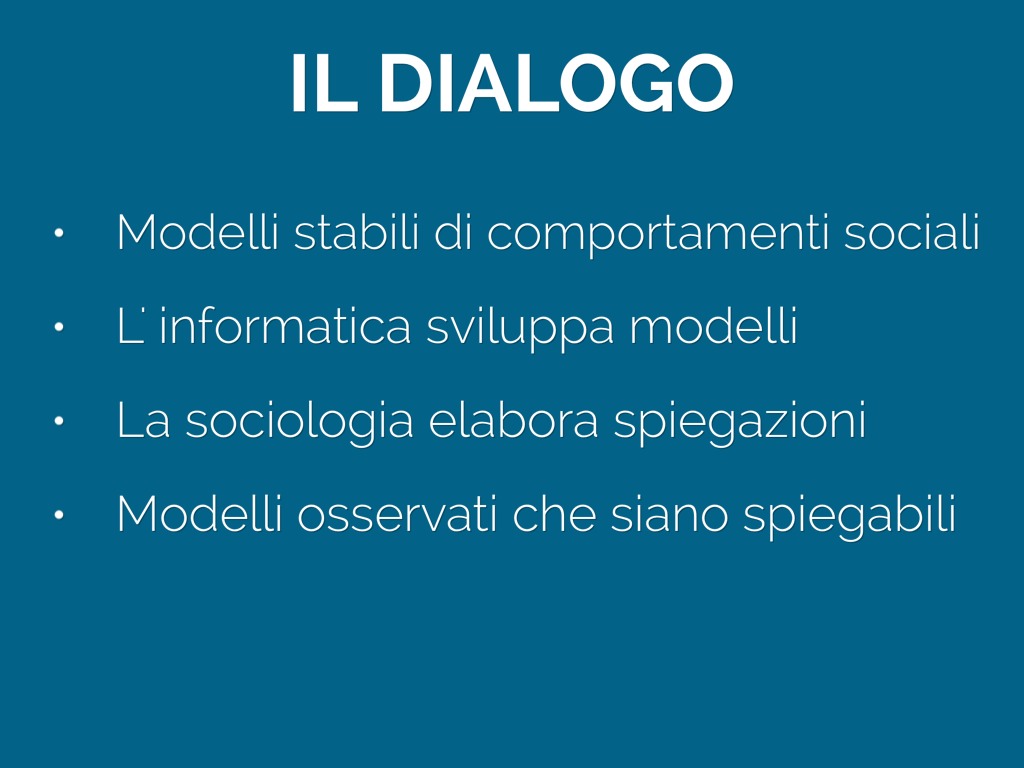 IL DIALOGO

• Modelli stabili di comportamenti sociali

• L' informatica sviluppa modelli

• La sociologia elabora spiegazioni

• Modelli osservati che siano spiegabili